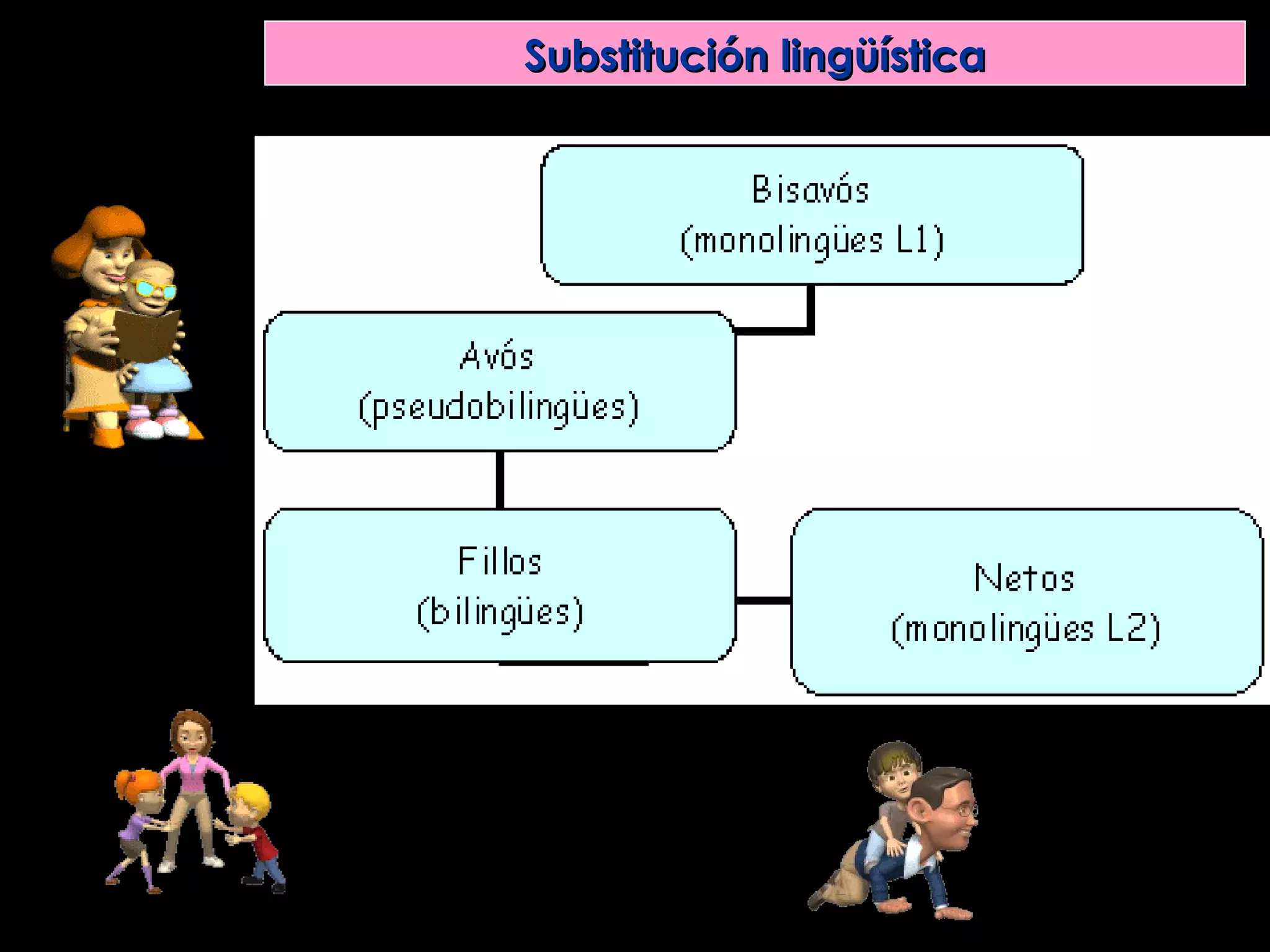 Substitución lingüística

Bisavós
(monolingües L1)

Avós
(pseudobilingües)

Fillos
(bilingües)

Netos
(monolingües L2)